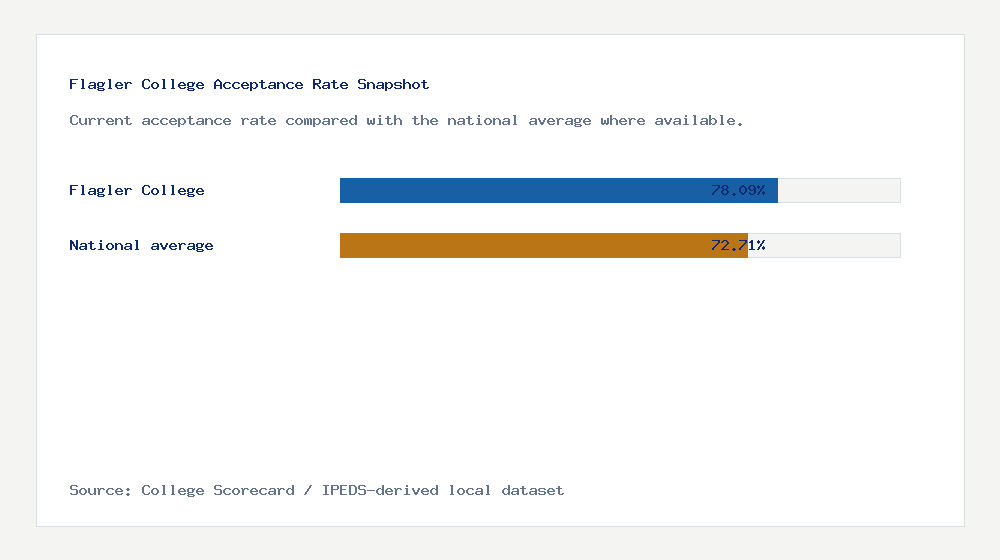 Flagler College Acceptance Rate Snapshot

Current acceptance rate compared with the national average where available.

Flagler College 78.09%

National average 72.71%

Source: College Scorecard / IPEDS-derived local dataset